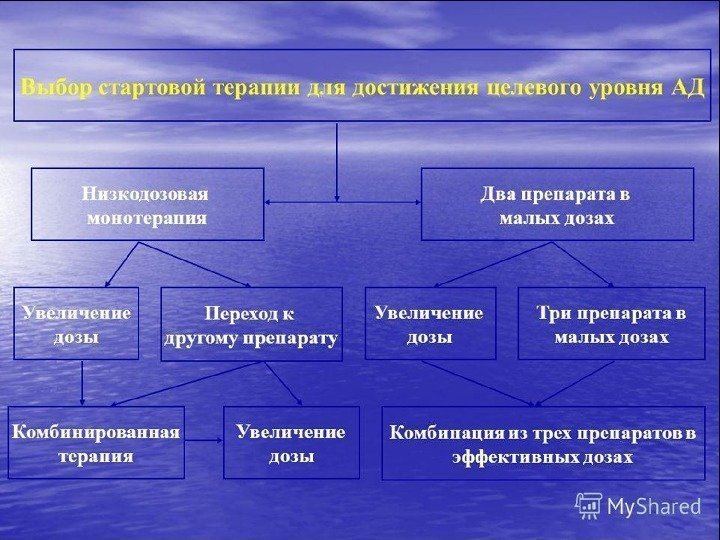 Выбор стартовой терапии для достижения целевого уровня АД

Низкодозовая монотерапия

Два препарата в малых дозах

Увеличение дозы

Переход к другому препарату

Увеличение дозы

Три препарата в малых дозах

Комбинированная терапия

Увеличение дозы

Комбинация из трех препаратов в эффективных дозах

MyShared